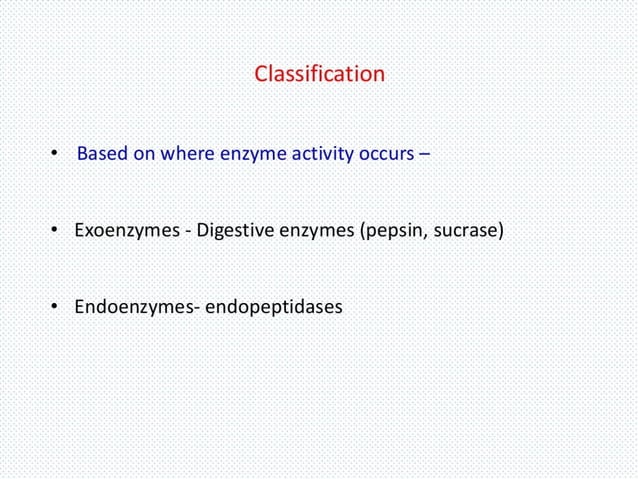 Classification

• Based on where enzyme activity occurs –

• Exoenzymes - Digestive enzymes (pepsin, sucrase)

• Endoenzymes- endopeptidases